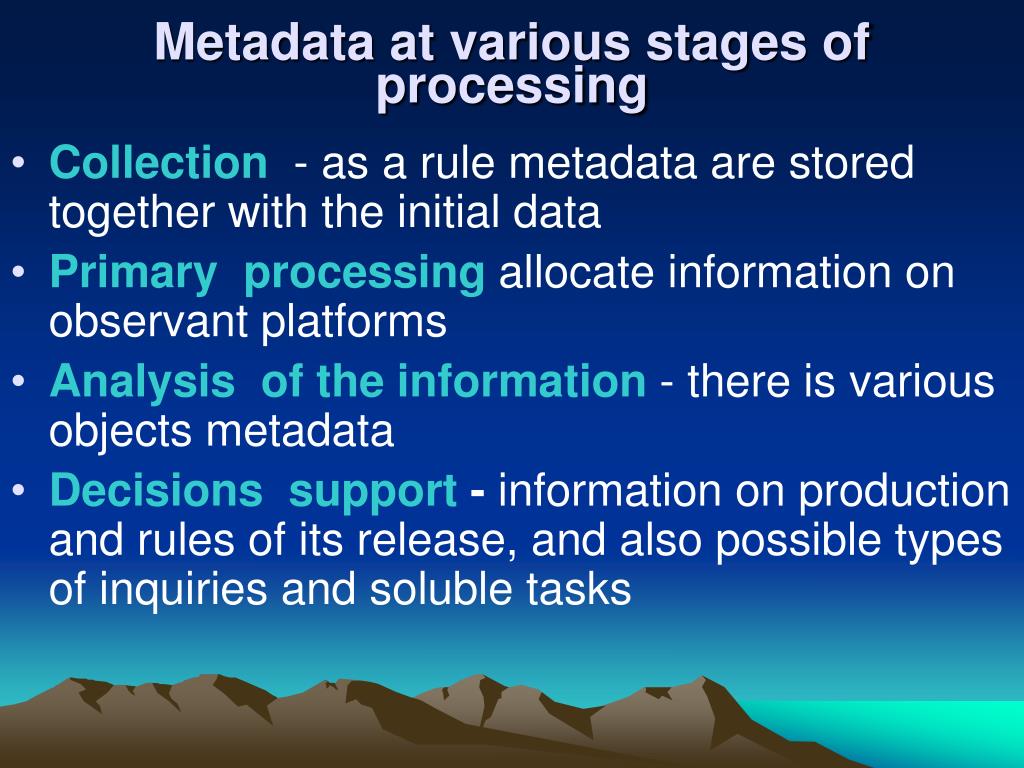 Metadata at various stages of processing

• Collection - as a rule metadata are stored together with the initial data
• Primary processing allocate information on observant platforms
• Analysis of the information - there is various objects metadata
• Decisions support - information on production and rules of its release, and also possible types of inquiries and soluble tasks